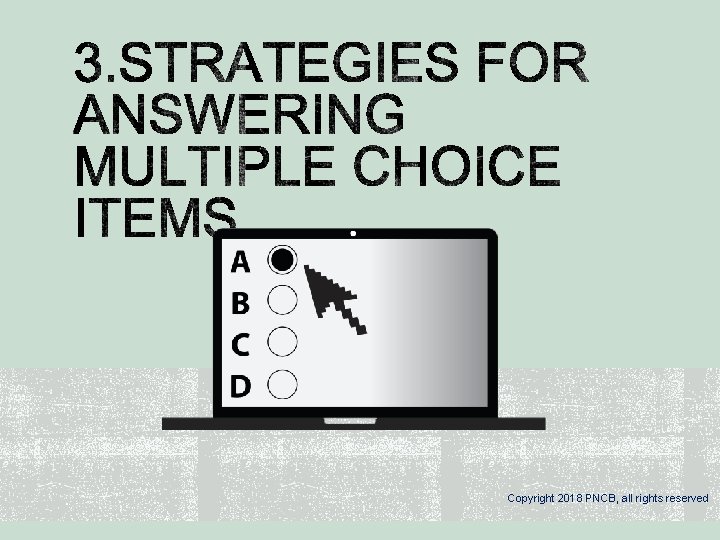 3.STRATEGIES FOR ANSWERING MULTIPLE CHOICE ITEMS

A
B
C
D

Copyright 2018 PNCB, all rights reserved